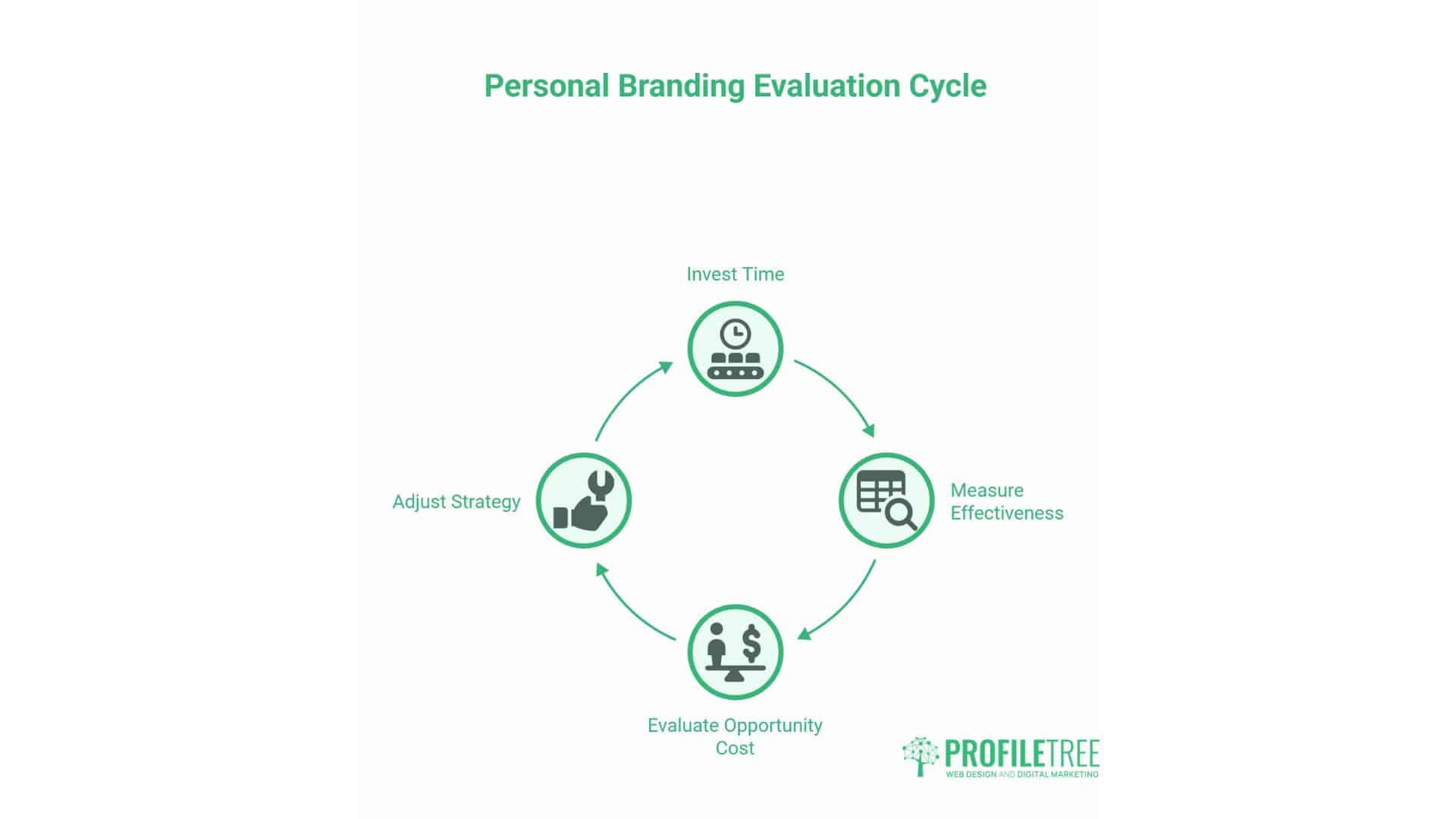 Personal Branding Evaluation Cycle

Invest Time

Measure Effectiveness

Evaluate Opportunity Cost

Adjust Strategy

PROFILETREE
WEB DESIGN AND DIGITAL MARKETING